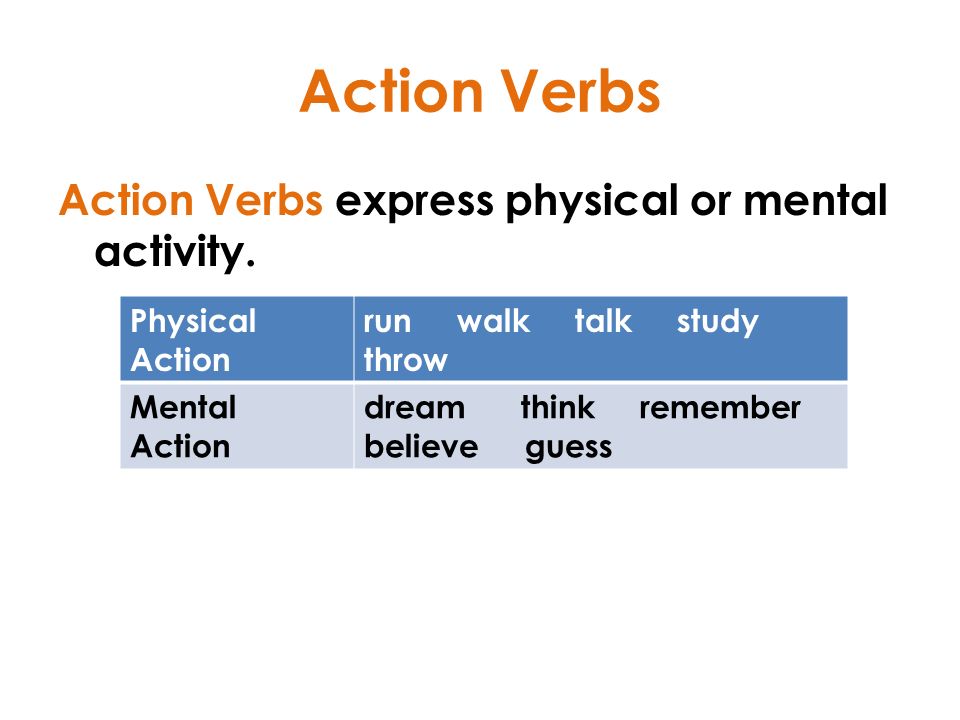 Action Verbs

Action Verbs express physical or mental activity.

| Physical Action | run walk talk study throw |
|---|---|
| Mental Action | dream think remember believe guess |